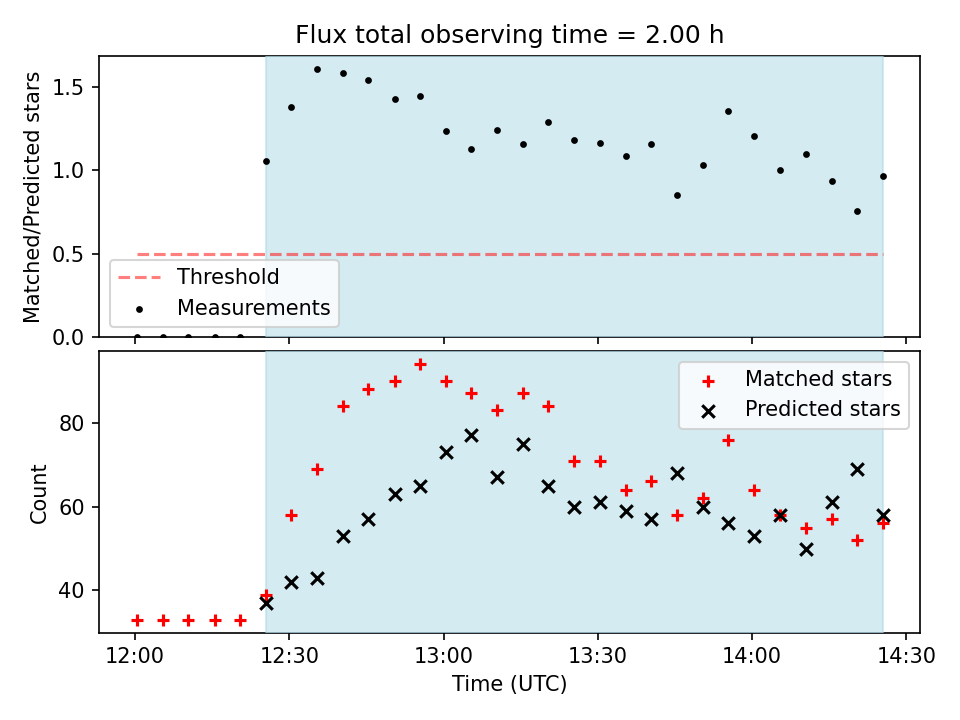 Flux total observing time = 2.00 h

Matched/Predicted stars

1.5
1.0
0.5
0.0

Threshold
Measurements

Count

80
60
40

Matched stars
Predicted stars

12:00
12:30
13:00
13:30
14:00
14:30

Time (UTC)